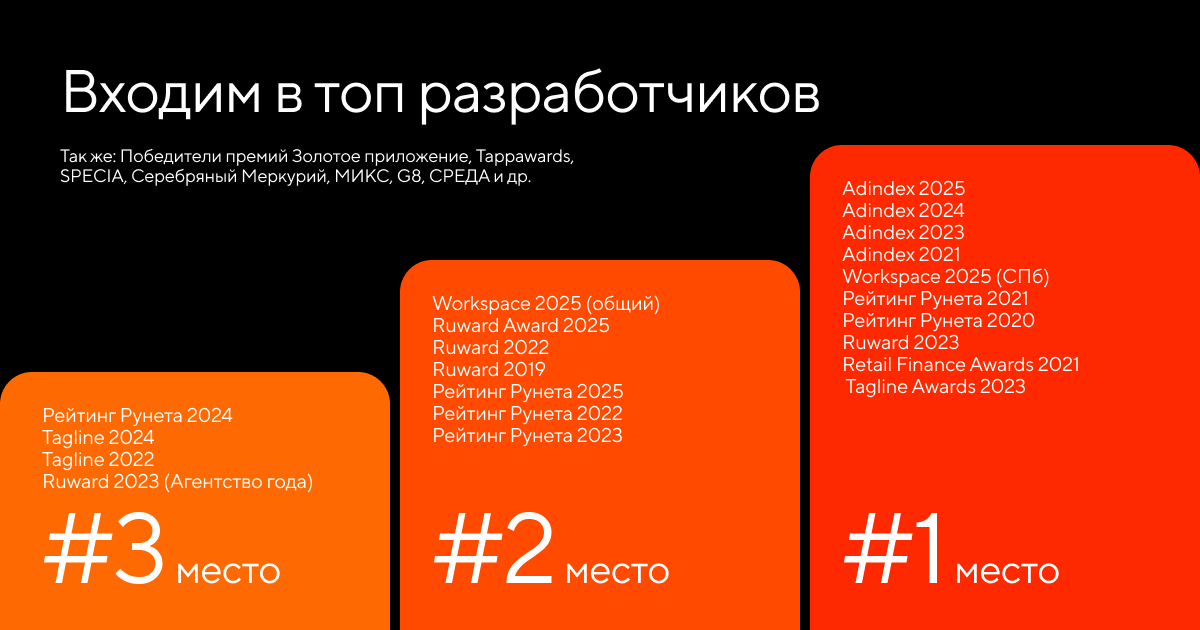 Входим в топ разработчиков

Так же: Победители премий Золотое приложение, Tappawards, SPECIA, Серебряный Меркурий, МИКС, G8, СРЕДА и др.

Рейтинг Рунета 2024
Tagline 2024
Tagline 2022
Ruward 2023 (Агентство года)

#3 место

Workspace 2025 (общий)
Ruward Award 2025
Ruward 2022
Ruward 2019
Рейтинг Рунета 2025
Рейтинг Рунета 2022
Рейтинг Рунета 2023

#2 место

Adindex 2025
Adindex 2024
Adindex 2023
Adindex 2021
Workspace 2025 (СПб)
Рейтинг Рунета 2021
Рейтинг Рунета 2020
Ruward 2023
Retail Finance Awards 2021
Tagline Awards 2023

#1 место